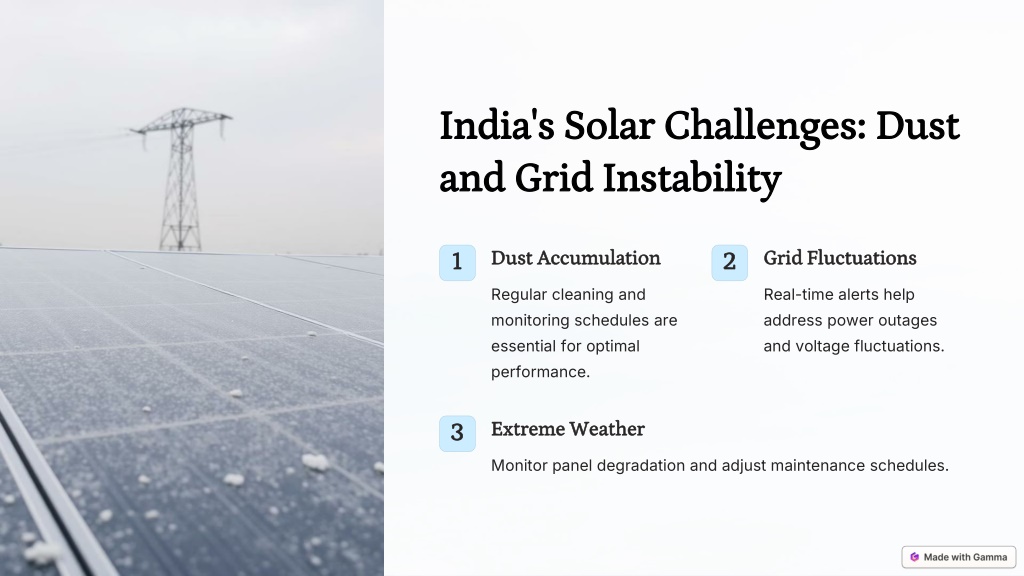 India's Solar Challenges: Dust and Grid Instability

1

Dust Accumulation

Regular cleaning and monitoring schedules are essential for optimal performance.

2

Grid Fluctuations

Real-time alerts help address power outages and voltage fluctuations.

3

Extreme Weather

Monitor panel degradation and adjust maintenance schedules.

Made with Gamma